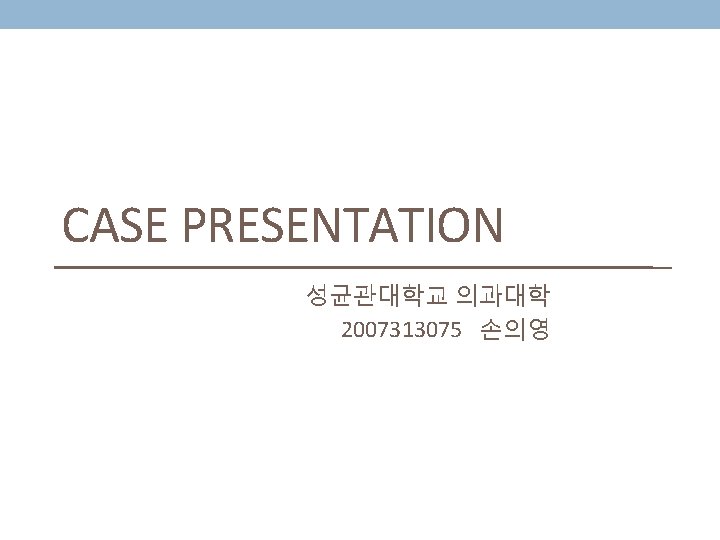 CASE PRESENTATION

성균관대학교 의과대학
2007313075 손의영